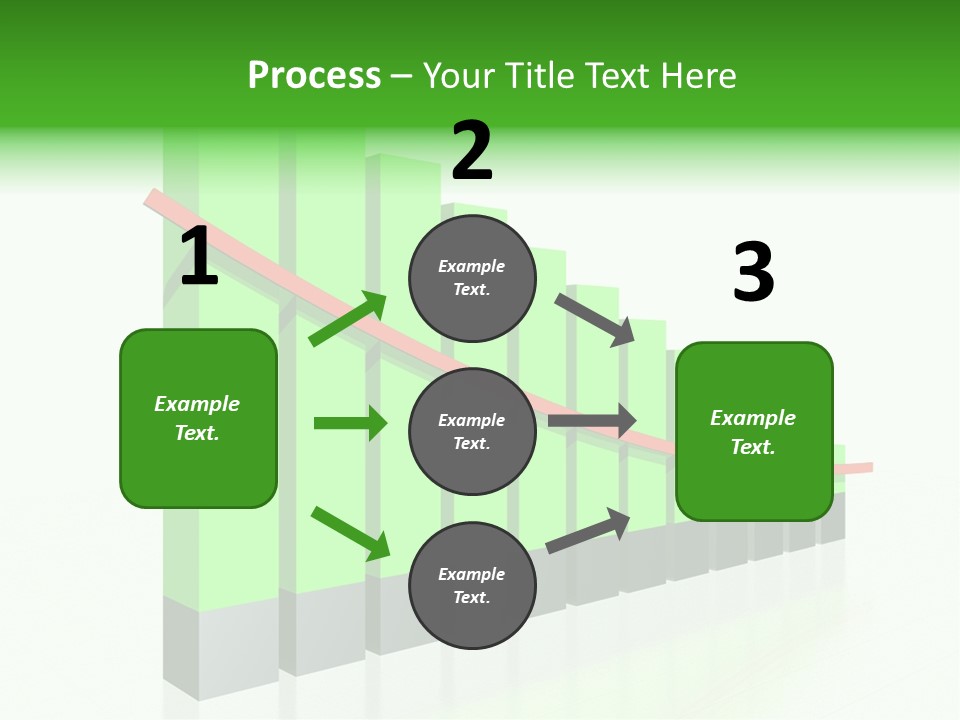 Process – Your Title Text Here

1

Example Text.

2

Example Text.

Example Text.

Example Text.

3

Example Text.